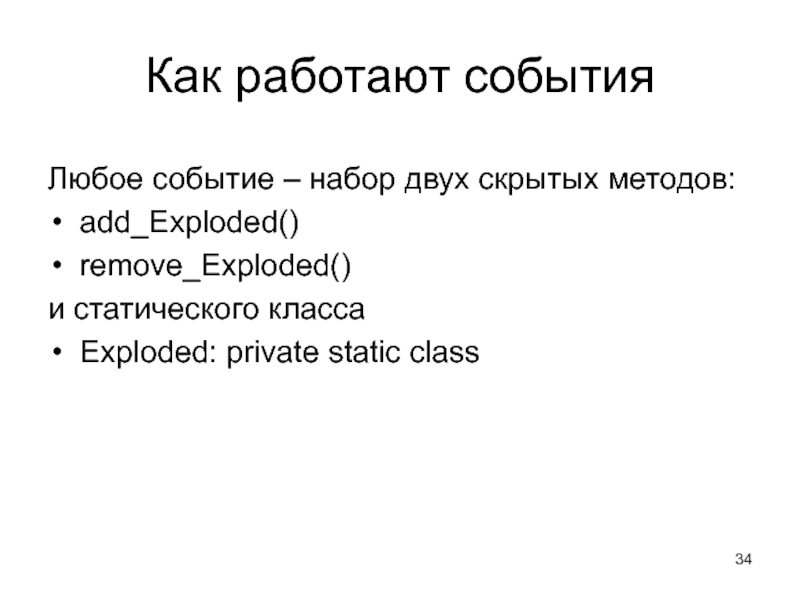 Как работают события

Любое событие – набор двух скрытых методов:
• add_Exploded()
• remove_Exploded()
и статического класса
• Exploded: private static class

34